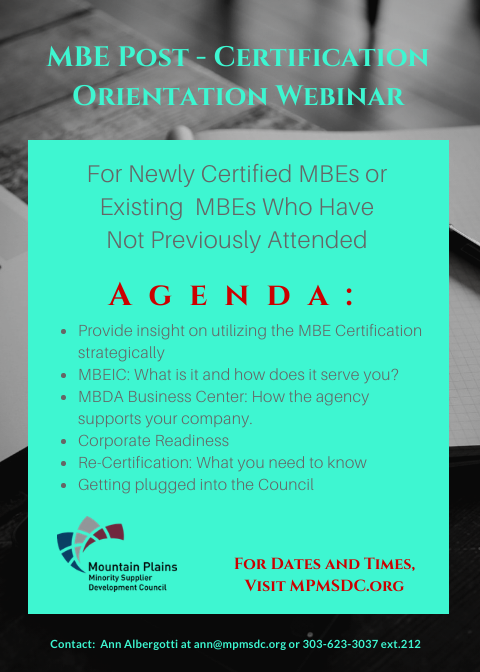 MBE Post - Certification Orientation Webinar

For Newly Certified MBEs or Existing MBEs Who Have Not Previously Attended

AGENDA:

- Provide insight on utilizing the MBE Certification strategically
- MBEIC: What is it and how does it serve you?
- MBDA Business Center: How the agency supports your company.
- Corporate Readiness
- Re-Certification: What you need to know
- Getting plugged into the Council

Mountain Plains
Minority Supplier
Development Council

For Dates and Times, Visit MPMSDC.org

Contact: Ann Albergotti at ann@mpmsdc.org or 303-623-3037 ext.212